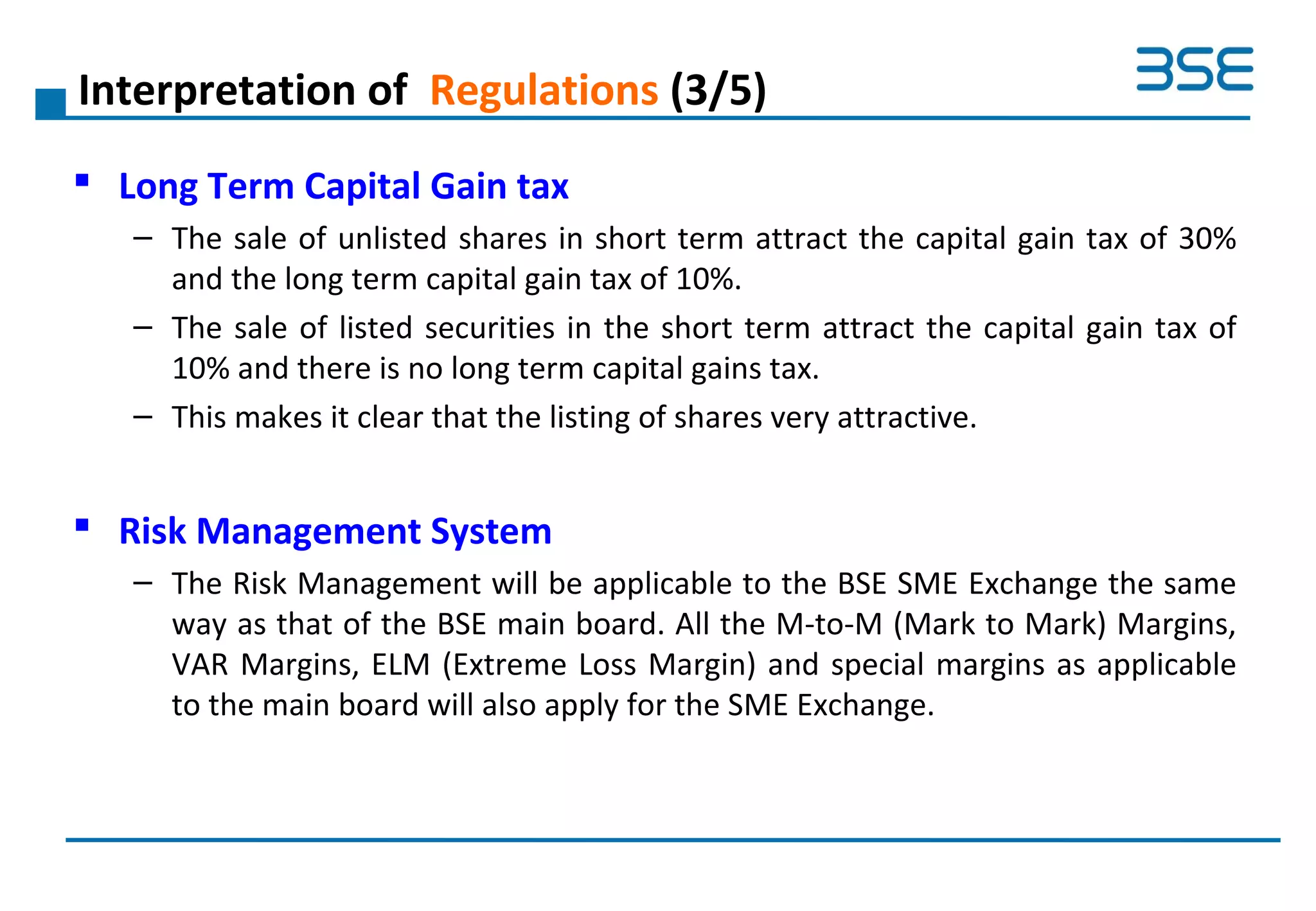 Interpretation of Regulations (3/5)

BSE

▪ Long Term Capital Gain tax

– The sale of unlisted shares in short term attract the capital gain tax of 30% and the long term capital gain tax of 10%.

– The sale of listed securities in the short term attract the capital gain tax of 10% and there is no long term capital gains tax.

– This makes it clear that the listing of shares very attractive.

▪ Risk Management System

– The Risk Management will be applicable to the BSE SME Exchange the same way as that of the BSE main board. All the M-to-M (Mark to Mark) Margins, VAR Margins, ELM (Extreme Loss Margin) and special margins as applicable to the main board will also apply for the SME Exchange.